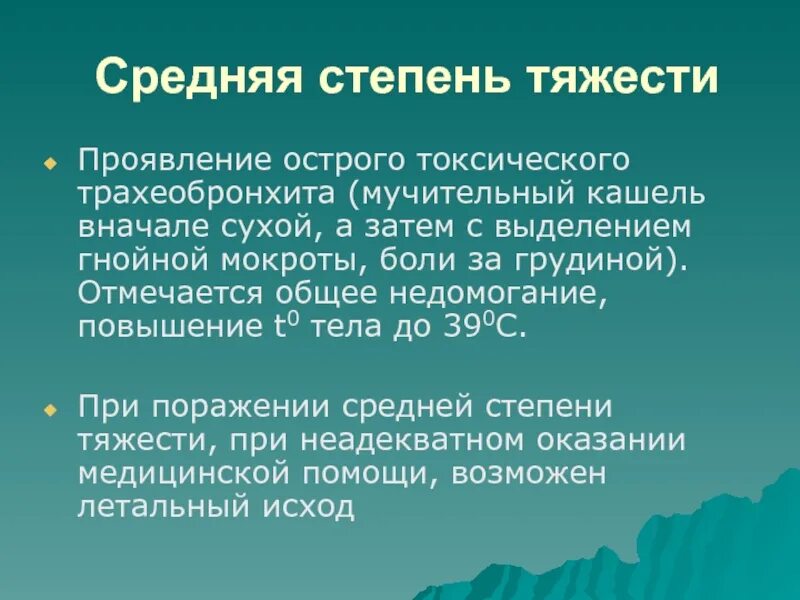 Средняя степень тяжести

Проявление острого токсического трахеобронхита (мучительный кашель вначале сухой, а затем с выделением гнойной мокроты, боли за грудиной). Отмечается общее недомогание, повышение $t^0$ тела до $39^0$С.

При поражении средней степени тяжести, при неадекватном оказании медицинской помощи, возможен летальный исход